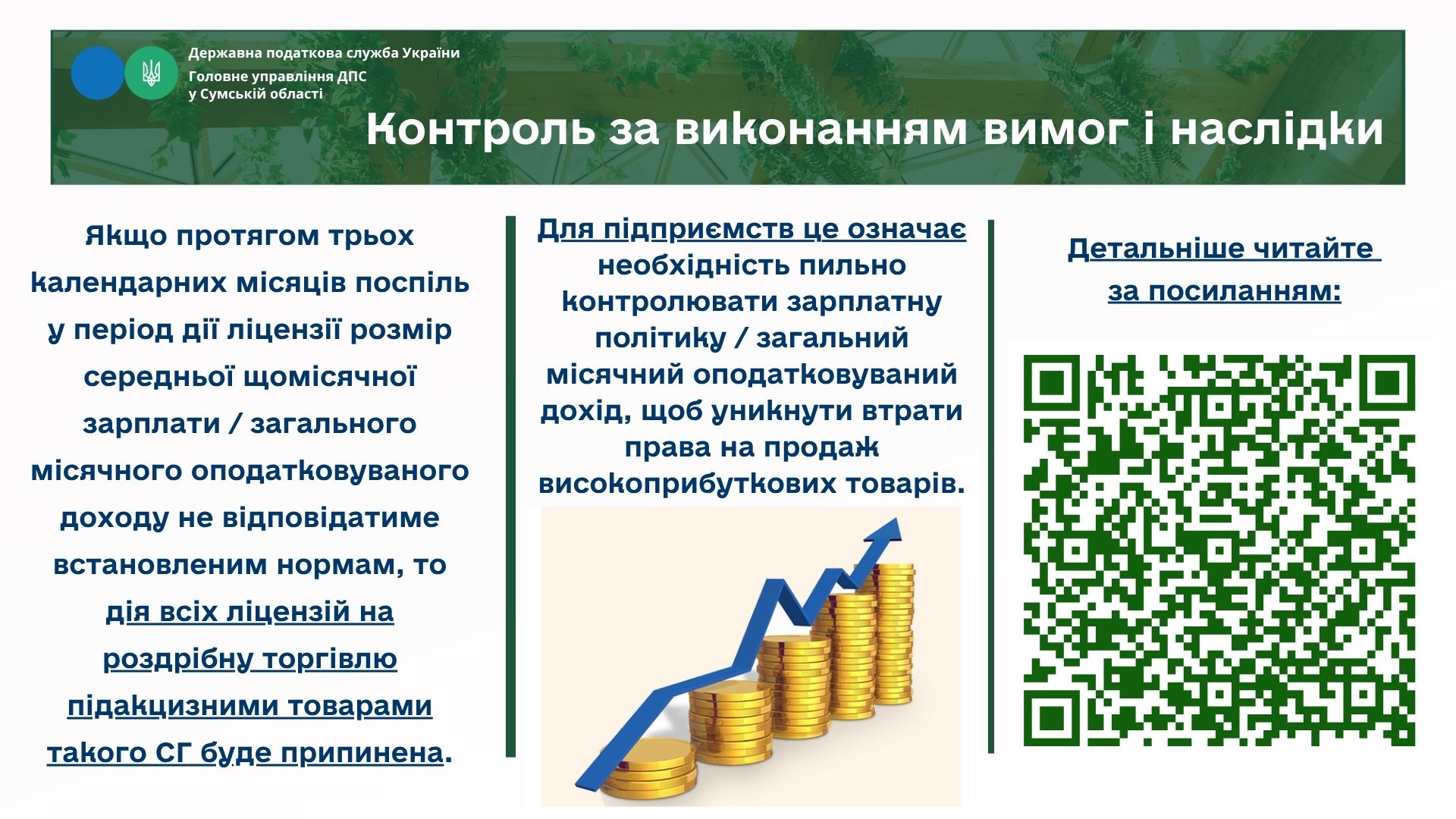 Державна податкова служба України
Головне управління ДПС у Сумській області

Контроль за виконанням вимог і наслідки

Якщо протягом трьох календарних місяців поспіль у період дії ліцензії розмір середньої щомісячної зарплати / загального місячного оподатковуваного доходу не відповідатиме встановленим нормам, то дія всіх ліцензій на роздрібну торгівлю підакцизними товарами такого СГ буде припинена.

Для підприємств це означає необхідність пильно контролювати зарплатну політику / загальний місячний оподатковуваний дохід, щоб уникнути втрати права на продаж високоприбуткових товарів.

Детальніше читайте за посиланням: